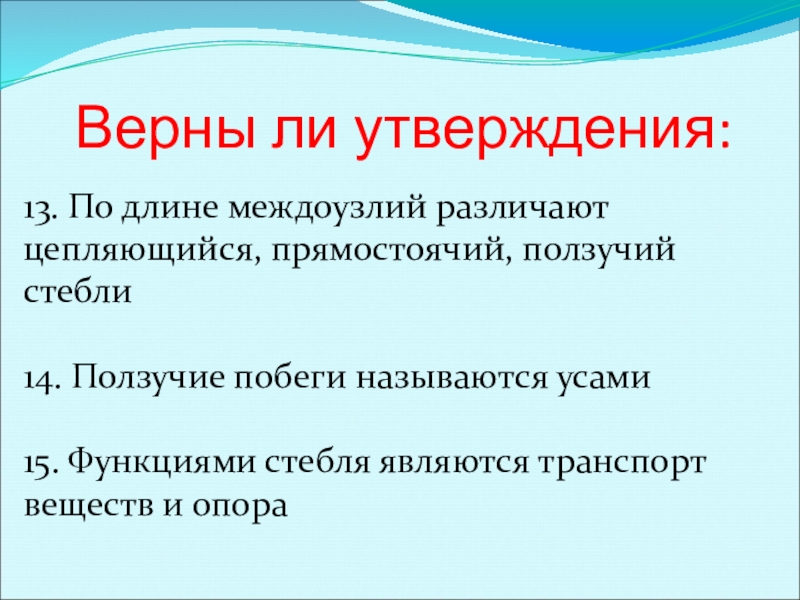 Верны ли утверждения:

13. По длине междоузлий различают цепляющийся, прямостоячий, ползучий стебли

14. Ползучие побеги называются усами

15. Функциями стебля являются транспорт веществ и опора